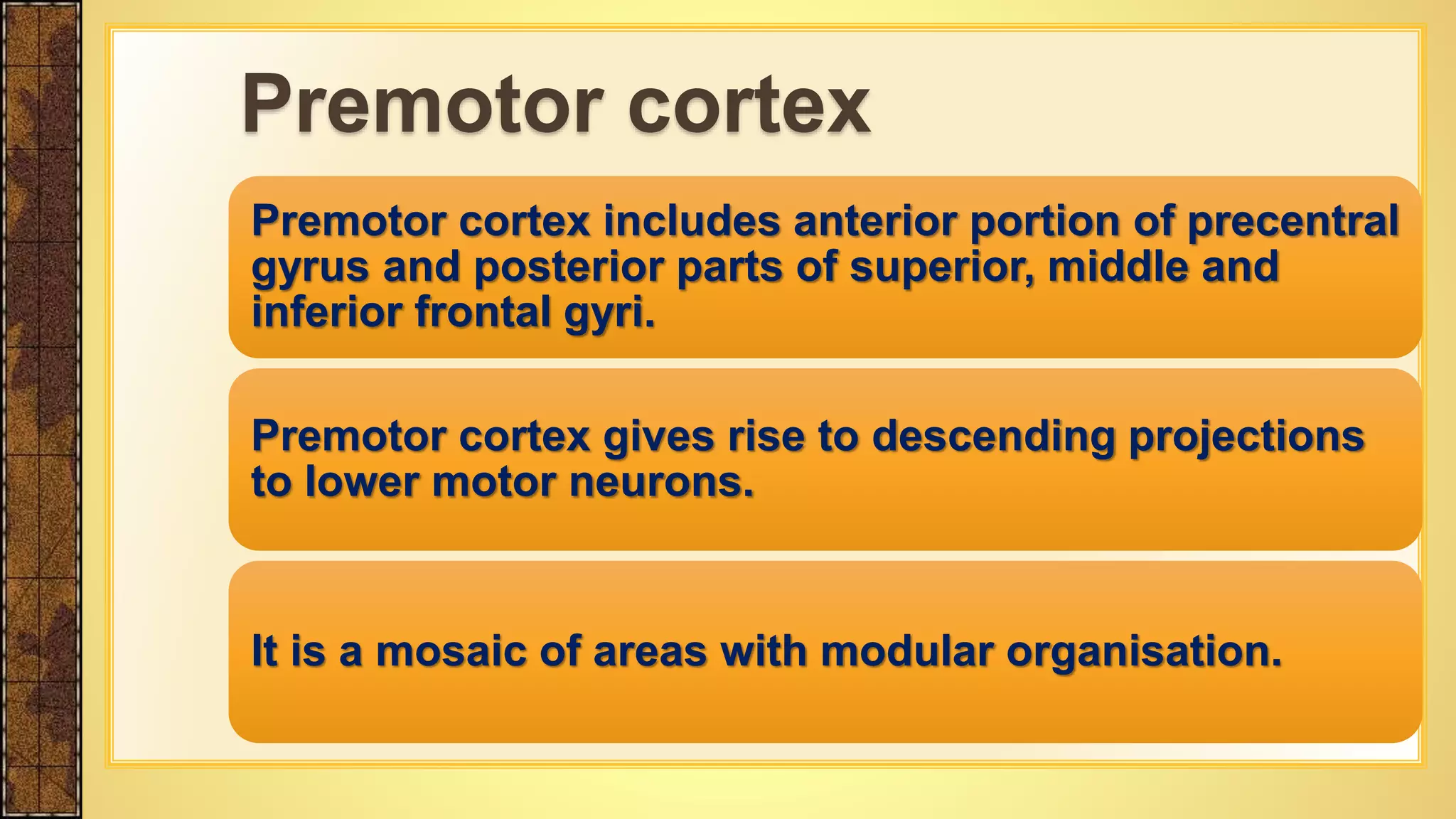 Premotor cortex

Premotor cortex includes anterior portion of precentral gyrus and posterior parts of superior, middle and inferior frontal gyri.

Premotor cortex gives rise to descending projections to lower motor neurons.

It is a mosaic of areas with modular organisation.